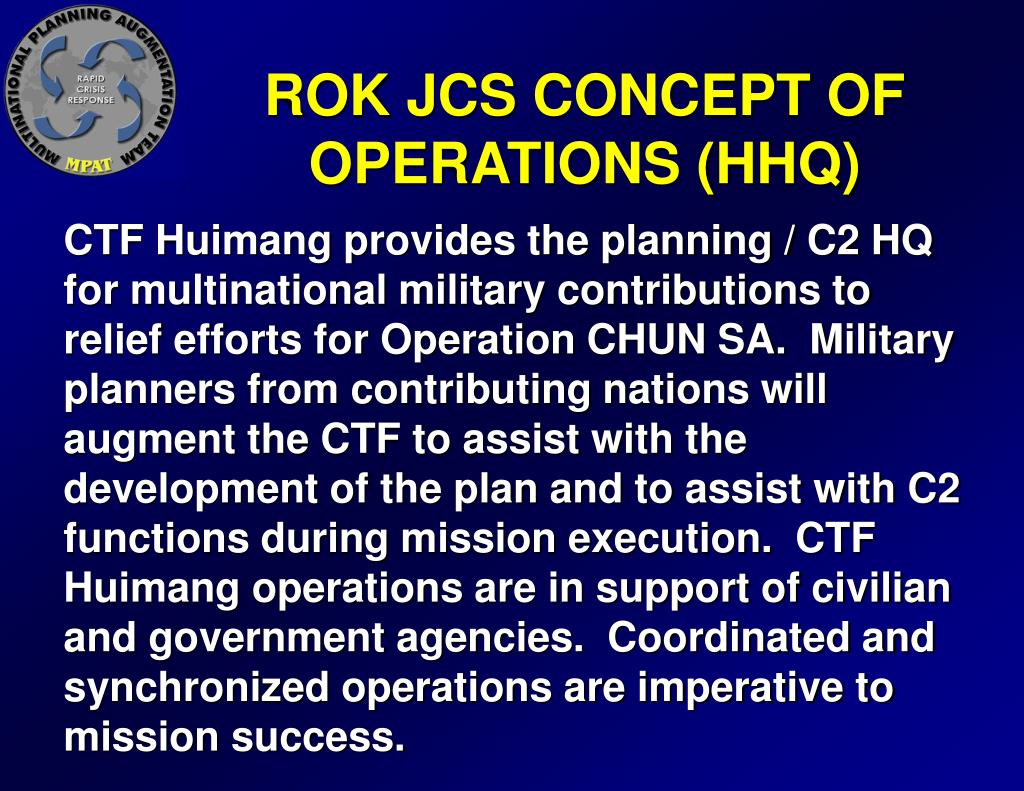 MULTINATIONAL PLANNING AUGMENTATION TEAM
RAPID CRISIS RESPONSE
MPAT

ROK JCS CONCEPT OF OPERATIONS (HHQ)

CTF Huimang provides the planning / C2 HQ for multinational military contributions to relief efforts for Operation CHUN SA. Military planners from contributing nations will augment the CTF to assist with the development of the plan and to assist with C2 functions during mission execution. CTF Huimang operations are in support of civilian and government agencies. Coordinated and synchronized operations are imperative to mission success.